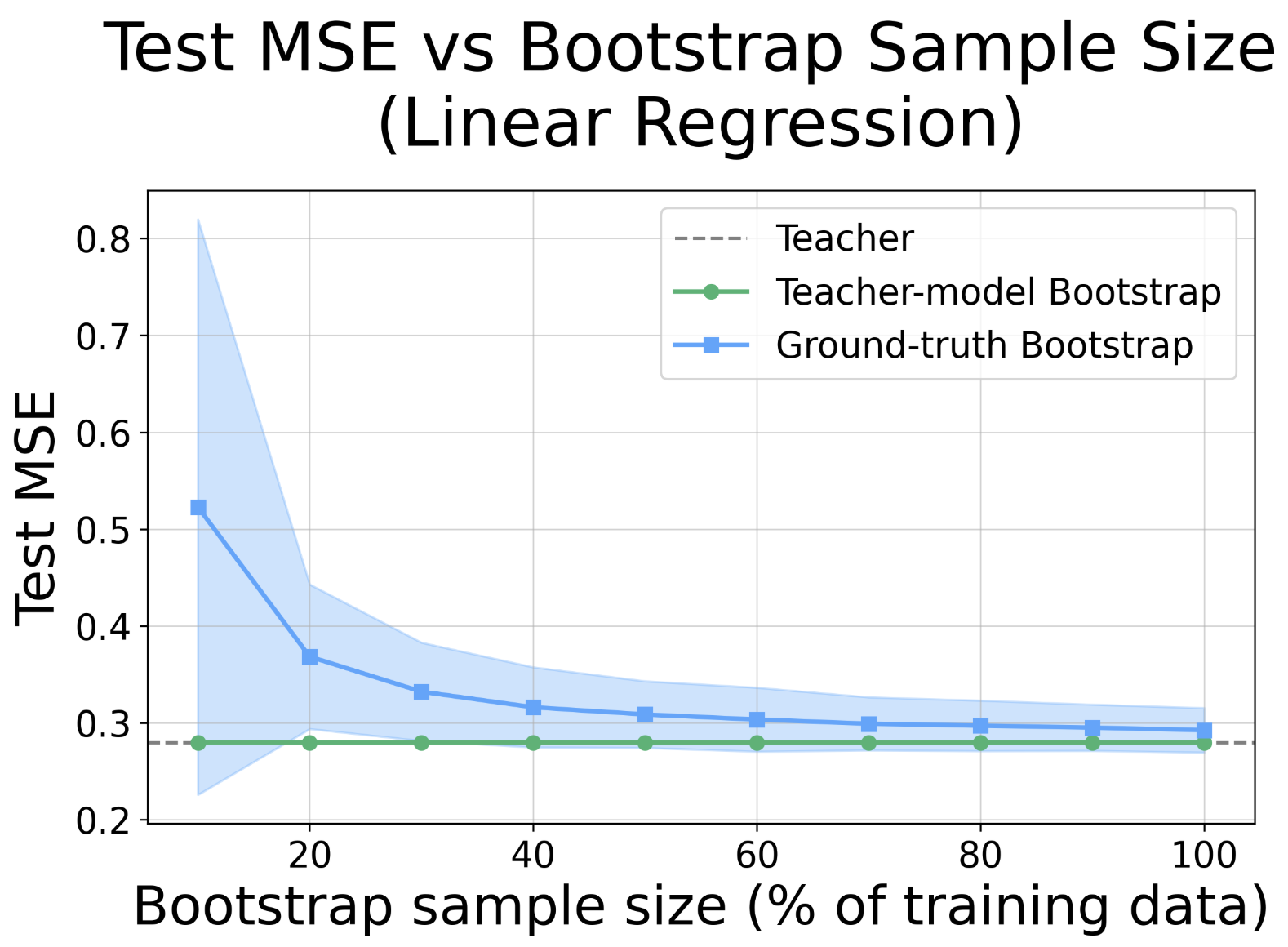 Test MSE vs Bootstrap Sample Size
(Linear Regression)

Teacher
Teacher-model Bootstrap
Ground-truth Bootstrap

Test MSE

0.8
0.7
0.6
0.5
0.4
0.3
0.2

20
40
60
80
100

Bootstrap sample size (% of training data)